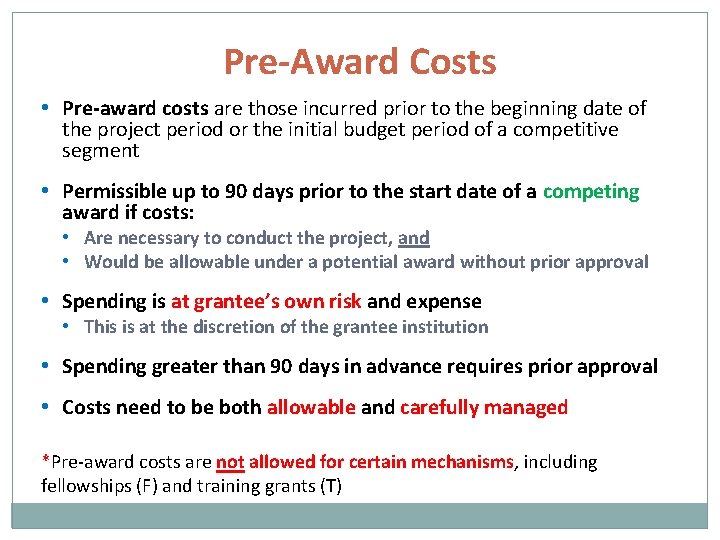 Pre-Award Costs

• Pre-award costs are those incurred prior to the beginning date of the project period or the initial budget period of a competitive segment

• Permissible up to 90 days prior to the start date of a competing award if costs:
  • Are necessary to conduct the project, and
  • Would be allowable under a potential award without prior approval

• Spending is at grantee's own risk and expense
  • This is at the discretion of the grantee institution

• Spending greater than 90 days in advance requires prior approval

• Costs need to be both allowable and carefully managed

*Pre-award costs are not allowed for certain mechanisms, including fellowships (F) and training grants (T)